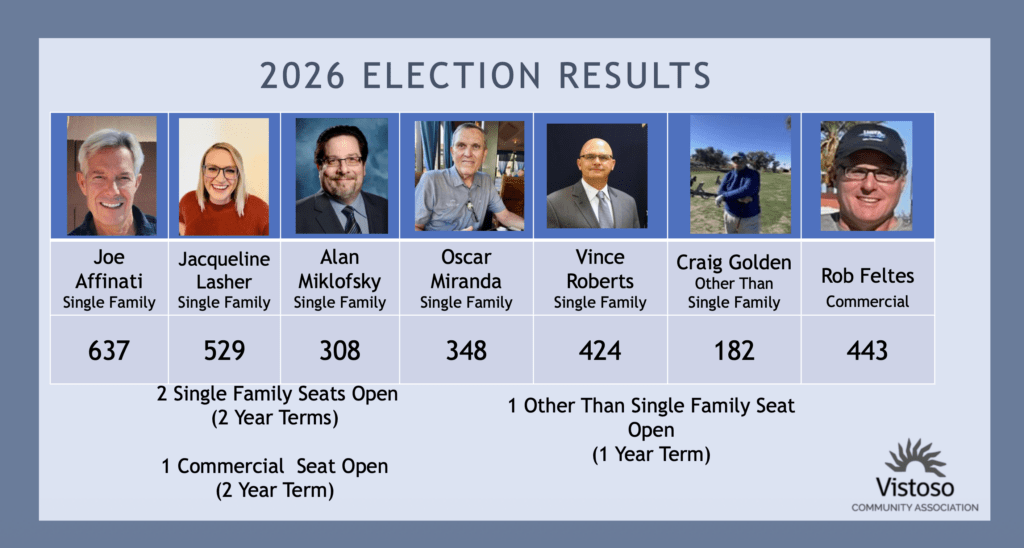 2026 ELECTION RESULTS

| Joe Affinati Single Family | Jacqueline Lasher Single Family | Alan Miklofsky Single Family | Oscar Miranda Single Family | Vince Roberts Single Family | Craig Golden Other Than Single Family | Rob Feltes Commercial |
|---|---|---|---|---|---|---|
| 637 | 529 | 308 | 348 | 424 | 182 | 443 |

2 Single Family Seats Open (2 Year Terms)

1 Commercial Seat Open (2 Year Term)

1 Other Than Single Family Seat Open (1 Year Term)

Vistoso
COMMUNITY ASSOCIATION